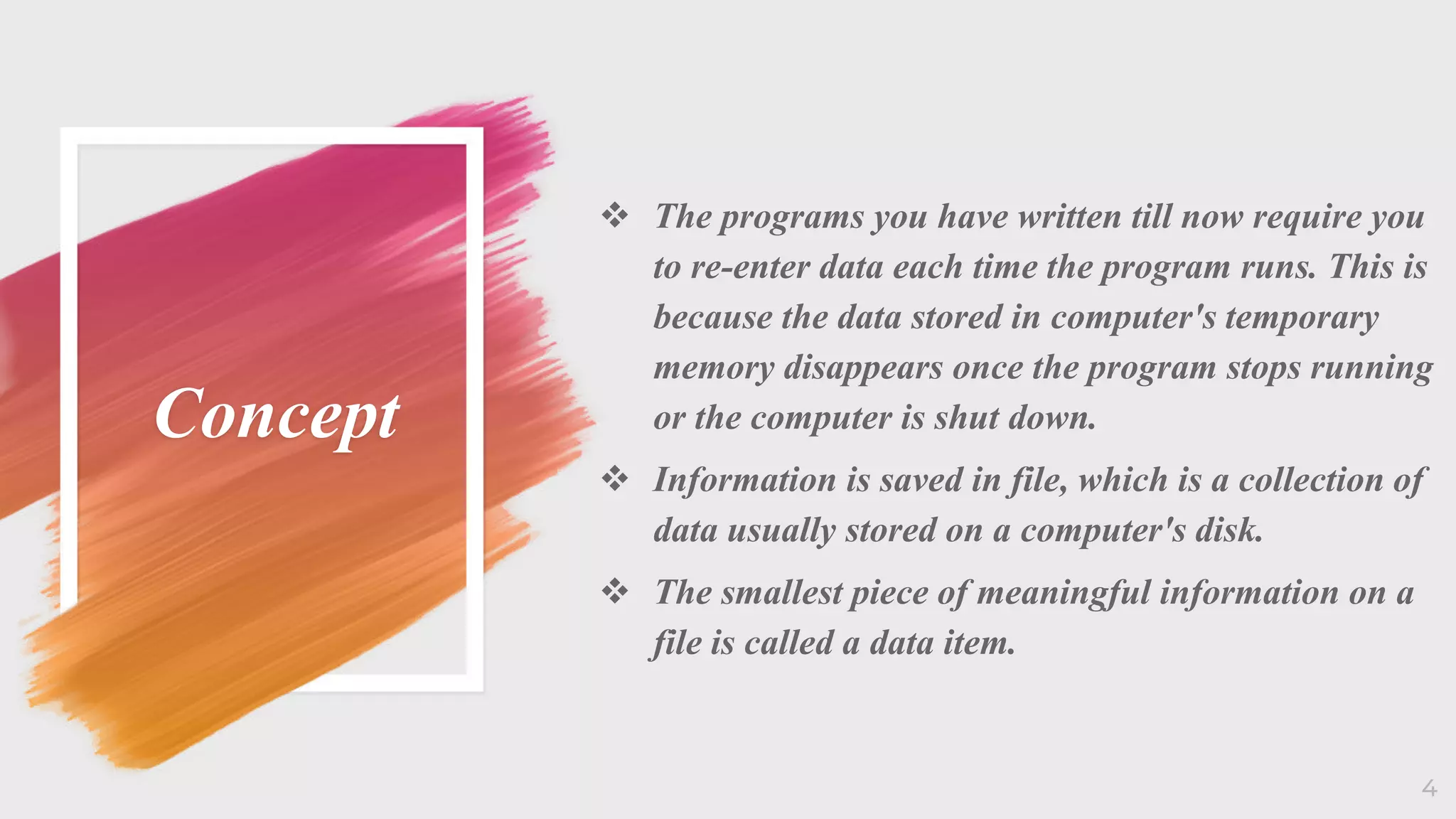 Concept

❖ The programs you have written till now require you to re-enter data each time the program runs. This is because the data stored in computer's temporary memory disappears once the program stops running or the computer is shut down.

❖ Information is saved in file, which is a collection of data usually stored on a computer's disk.

❖ The smallest piece of meaningful information on a file is called a data item.

4